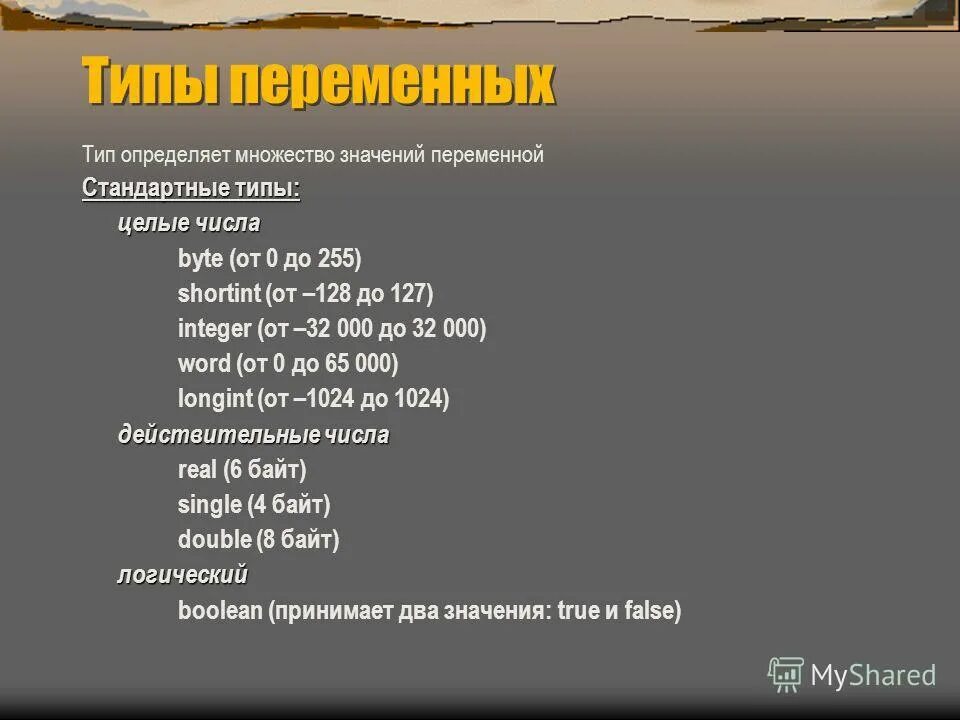 Типы переменных

Тип определяет множество значений переменной

Стандартные типы:

целые числа

byte (от 0 до 255)

shortint (от –128 до 127)

integer (от –32 000 до 32 000)

word (от 0 до 65 000)

longint (от –1024 до 1024)

действительные числа

real (6 байт)

single (4 байт)

double (8 байт)

логический

boolean (принимает два значения: true и false)

MyShared